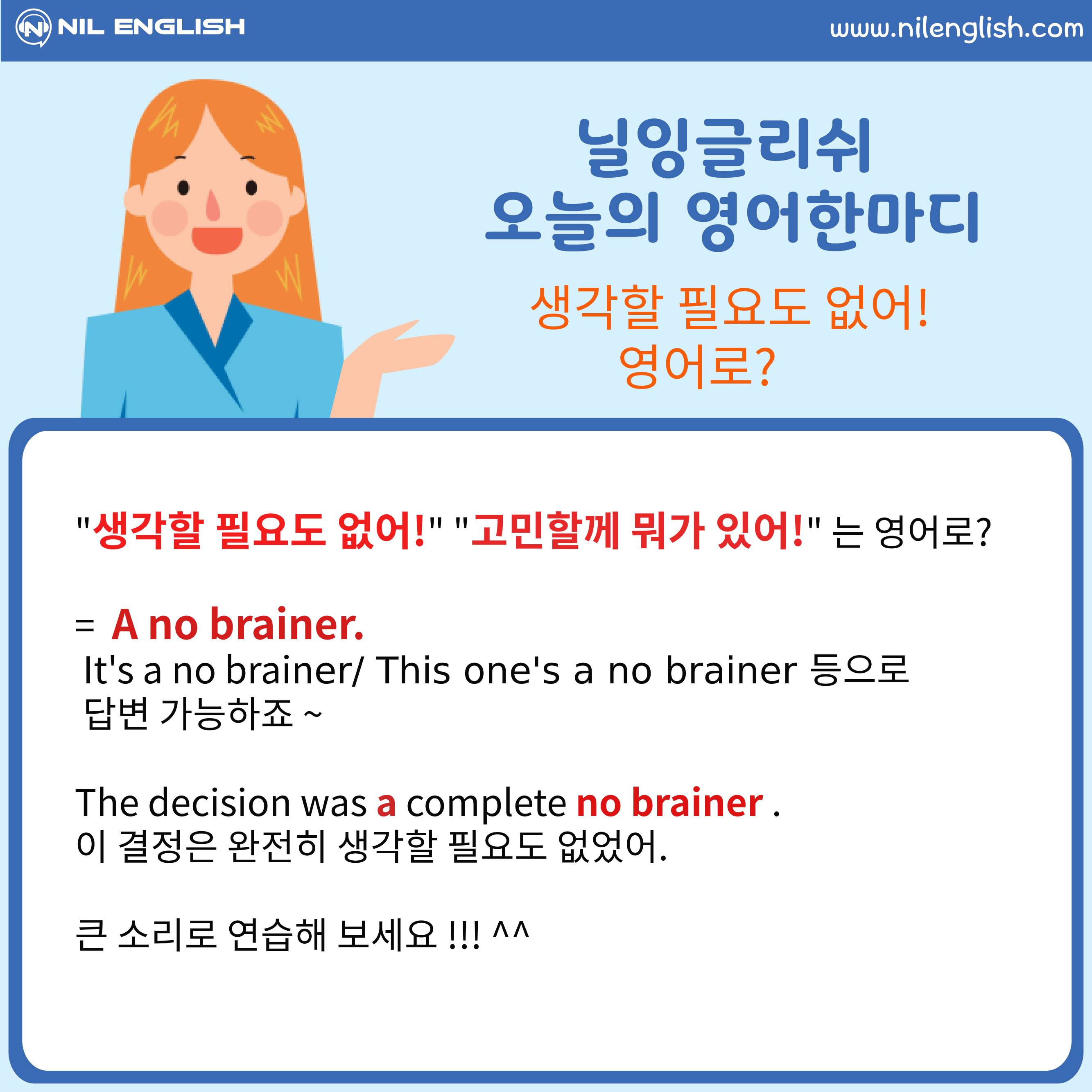 NIL ENGLISH

www.nilenglish.com

닐잉글리쉬
오늘의 영어한마디

생각할 필요도 없어!
영어로?

"생각할 필요도 없어!" "고민할께 뭐가 있어!" 는 영어로?

= A no brainer.
It's a no brainer/ This one's a no brainer 등으로 답변 가능하죠 ~

The decision was a complete no brainer .
이 결정은 완전히 생각할 필요도 없었어.

큰 소리로 연습해 보세요 !!! ^^